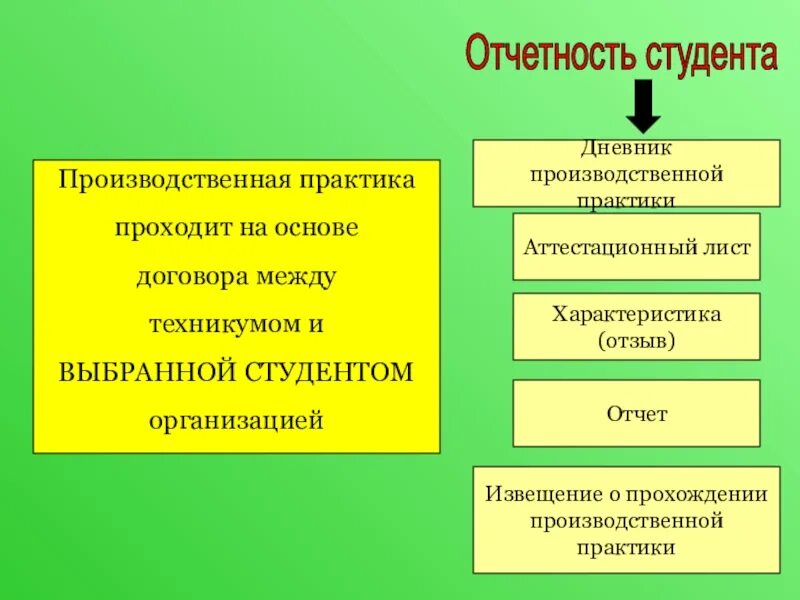 Отчетность студента

Производственная практика проходит на основе договора между техникумом и ВЫБРАННОЙ СТУДЕНТОМ организацией

Дневник производственной практики

Аттестационный лист

Характеристика (отзыв)

Отчет

Извещение о прохождении производственной практики